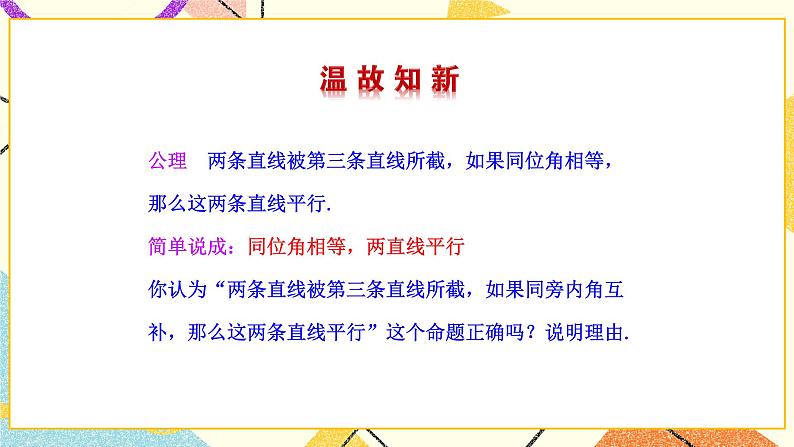 温故知新

公理　两条直线被第三条直线所截，如果同位角相等，那么这两条直线平行.

简单说成：同位角相等，两直线平行

你认为“两条直线被第三条直线所截，如果同旁内角互补，那么这两条直线平行”这个命题正确吗？说明理由.